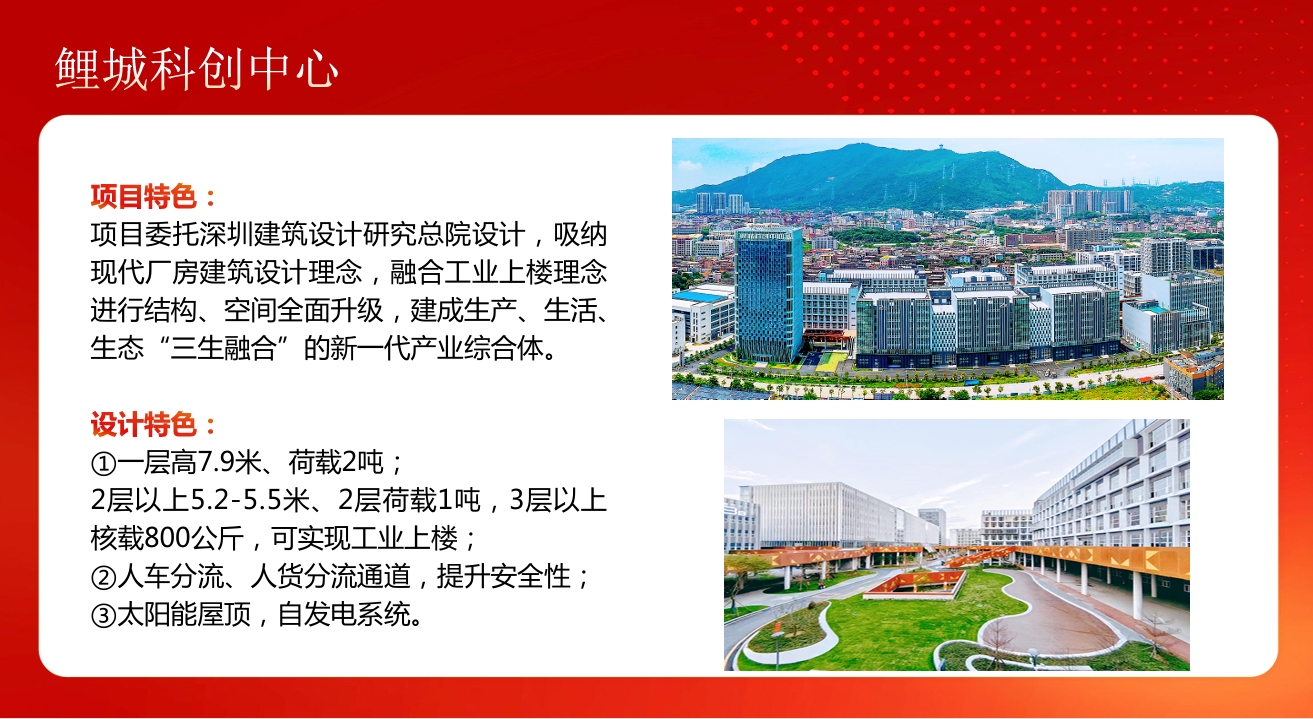 鲤城科创中心

项目特色：
项目委托深圳建筑设计研究总院设计，吸纳现代厂房建筑设计理念，融合工业上楼理念进行结构、空间全面升级，建成生产、生活、生态“三生融合”的新一代产业综合体。

设计特色：
①一层高7.9米、荷载2吨；
2层以上5.2-5.5米、2层荷载1吨，3层以上核载800公斤，可实现工业上楼；
②人车分流、人货分流通道，提升安全性；
③太阳能屋顶，自发电系统。